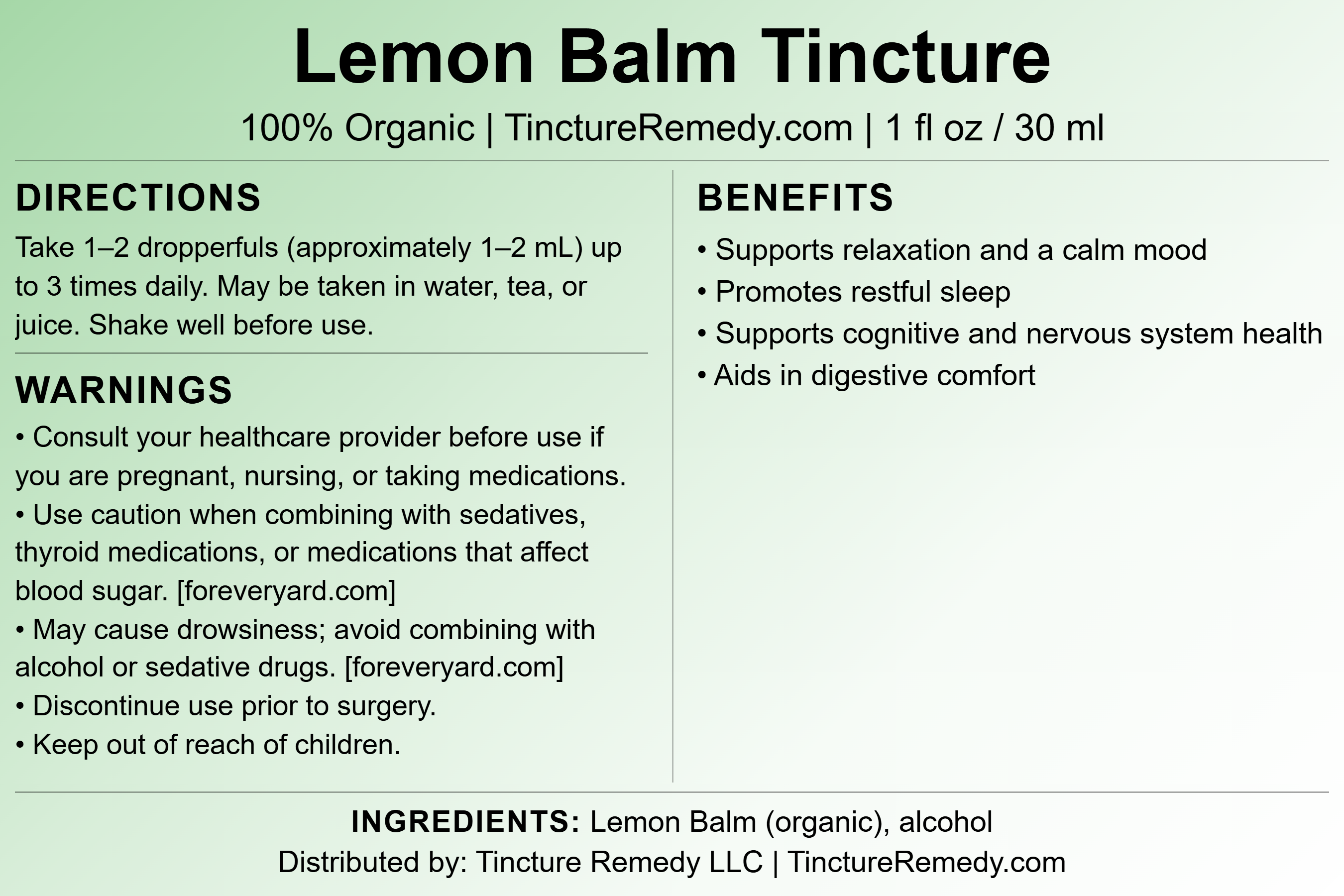 Lemon Balm Tincture

100% Organic | TinctureRemedy.com | 1 fl oz / 30 ml

DIRECTIONS

Take 1–2 dropperfuls (approximately 1–2 mL) up to 3 times daily. May be taken in water, tea, or juice. Shake well before use.

WARNINGS

• Consult your healthcare provider before use if you are pregnant, nursing, or taking medications.
• Use caution when combining with sedatives, thyroid medications, or medications that affect blood sugar. [foreveryard.com]
• May cause drowsiness; avoid combining with alcohol or sedative drugs. [foreveryard.com]
• Discontinue use prior to surgery.
• Keep out of reach of children.

BENEFITS

• Supports relaxation and a calm mood
• Promotes restful sleep
• Supports cognitive and nervous system health
• Aids in digestive comfort

INGREDIENTS: Lemon Balm (organic), alcohol
Distributed by: Tincture Remedy LLC | TinctureRemedy.com